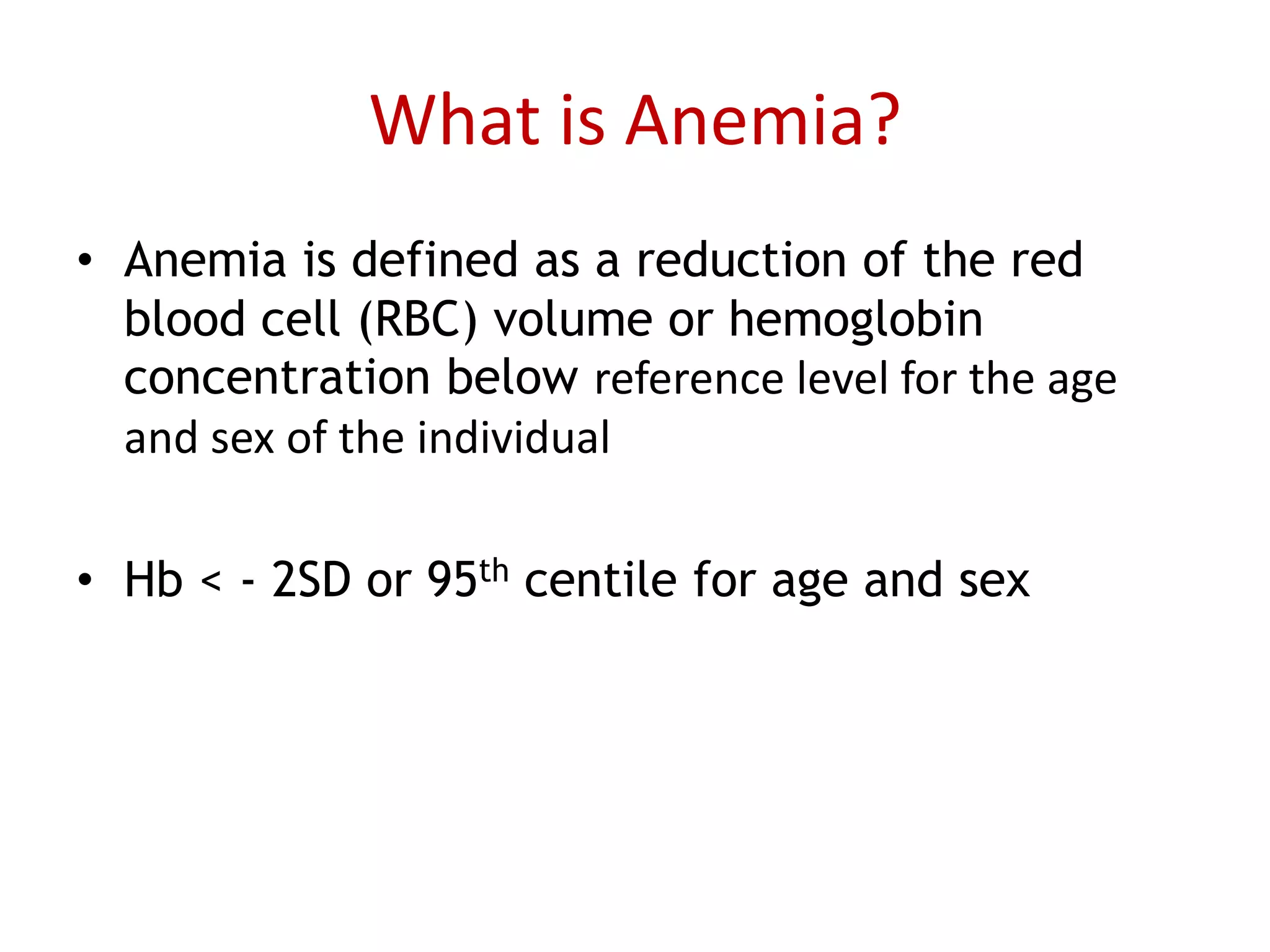 What is Anemia?

• Anemia is defined as a reduction of the red blood cell (RBC) volume or hemoglobin concentration below reference level for the age and sex of the individual

• Hb < - 2SD or 95$^{th}$ centile for age and sex